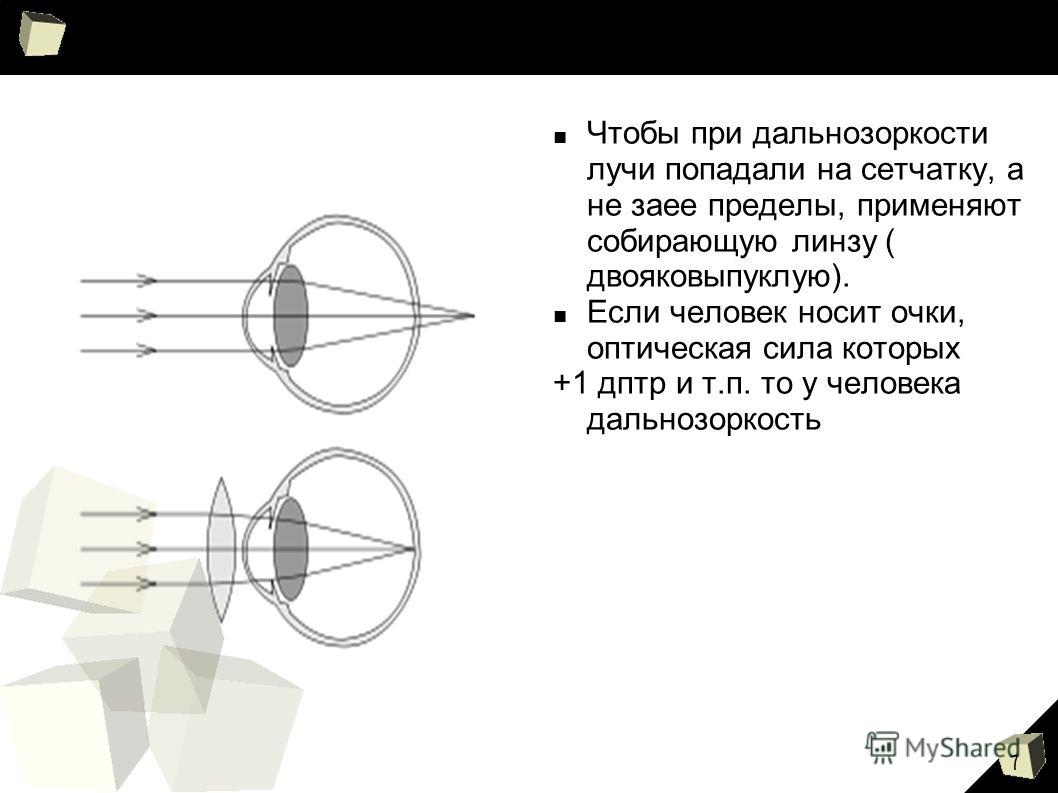 Чтобы при дальнозоркости лучи попадали на сетчатку, а не заее пределы, применяют собирающую линзу ( двояковыпуклую).

Если человек носит очки, оптическая сила которых
+1 дптр и т.п. то у человека дальнозоркость

MyShared

7